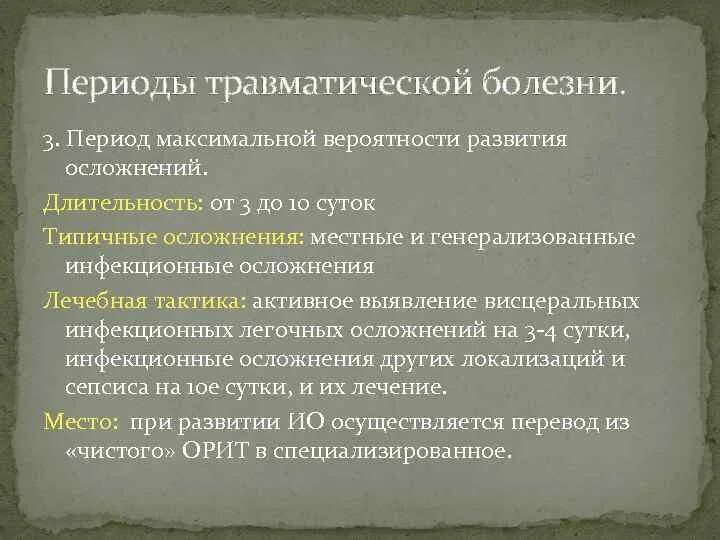 Периоды травматической болезни.

3. Период максимальной вероятности развития осложнений.

Длительность: от 3 до 10 суток

Типичные осложнения: местные и генерализованные инфекционные осложнения

Лечебная тактика: активное выявление висцеральных инфекционных легочных осложнений на 3-4 сутки, инфекционные осложнения других локализаций и сепсиса на 10е сутки, и их лечение.

Место: при развитии ИО осуществляется перевод из «чистого» ОРИТ в специализированное.